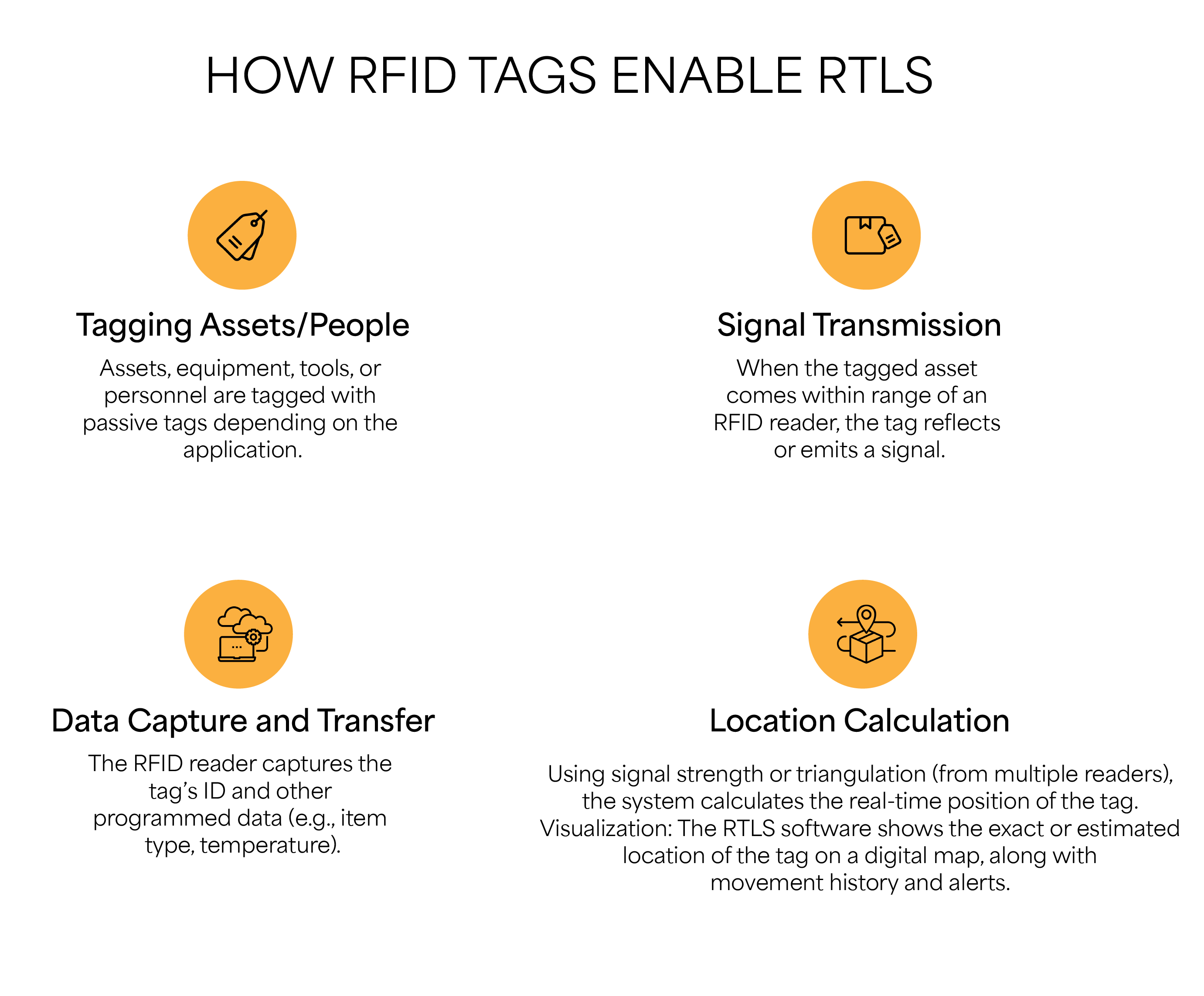 HOW RFID TAGS ENABLE RTLS

Tagging Assets/People

Assets, equipment, tools, or personnel are tagged with passive tags depending on the application.

Signal Transmission

When the tagged asset comes within range of an RFID reader, the tag reflects or emits a signal.

Data Capture and Transfer

The RFID reader captures the tag's ID and other programmed data (e.g., item type, temperature).

Location Calculation

Using signal strength or triangulation (from multiple readers), the system calculates the real-time position of the tag. Visualization: The RTLS software shows the exact or estimated location of the tag on a digital map, along with movement history and alerts.